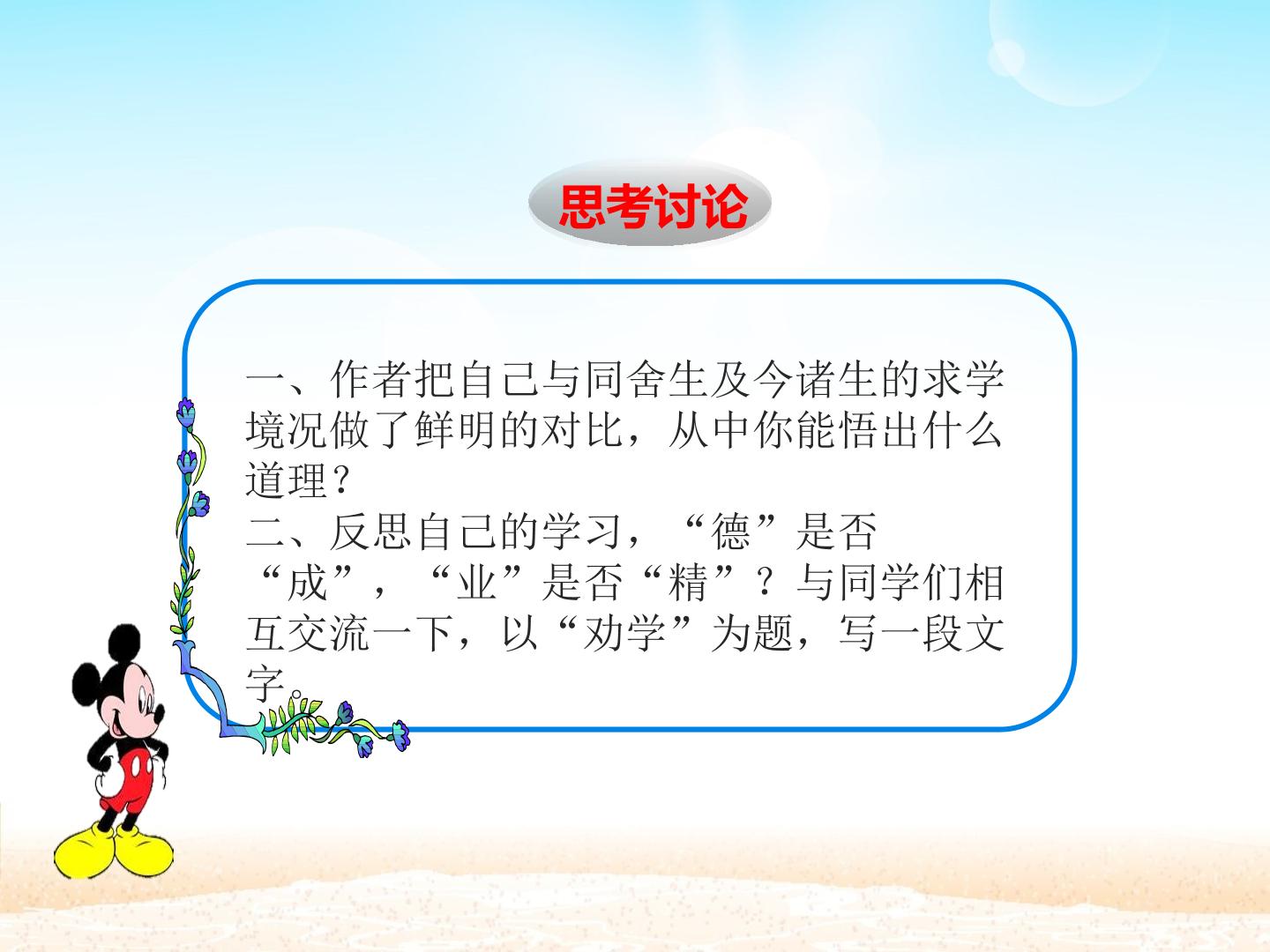 思考讨论

一、作者把自己与同舍生及今诸生的求学境况做了鲜明的对比，从中你能悟出什么道理？

二、反思自己的学习，“德”是否“成”，“业”是否“精”？与同学们相互交流一下，以“劝学”为题，写一段文字。